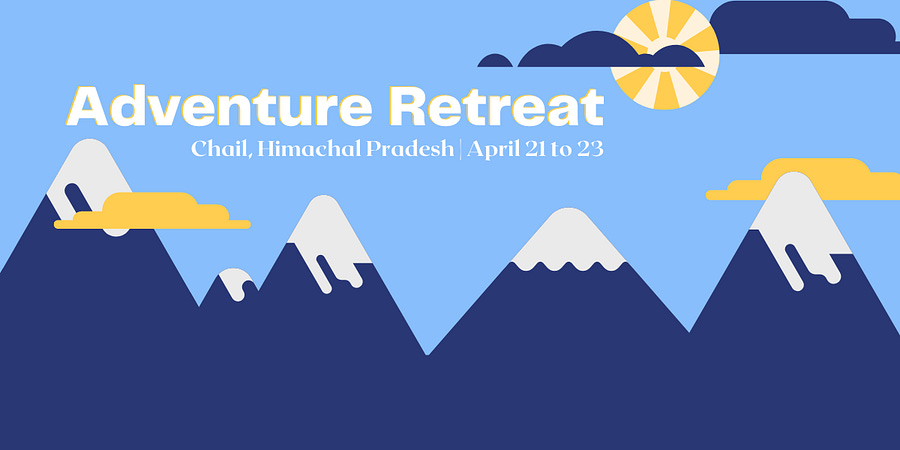 Adventure Retreat

Chail, Himachal Pradesh | April 21 to 23